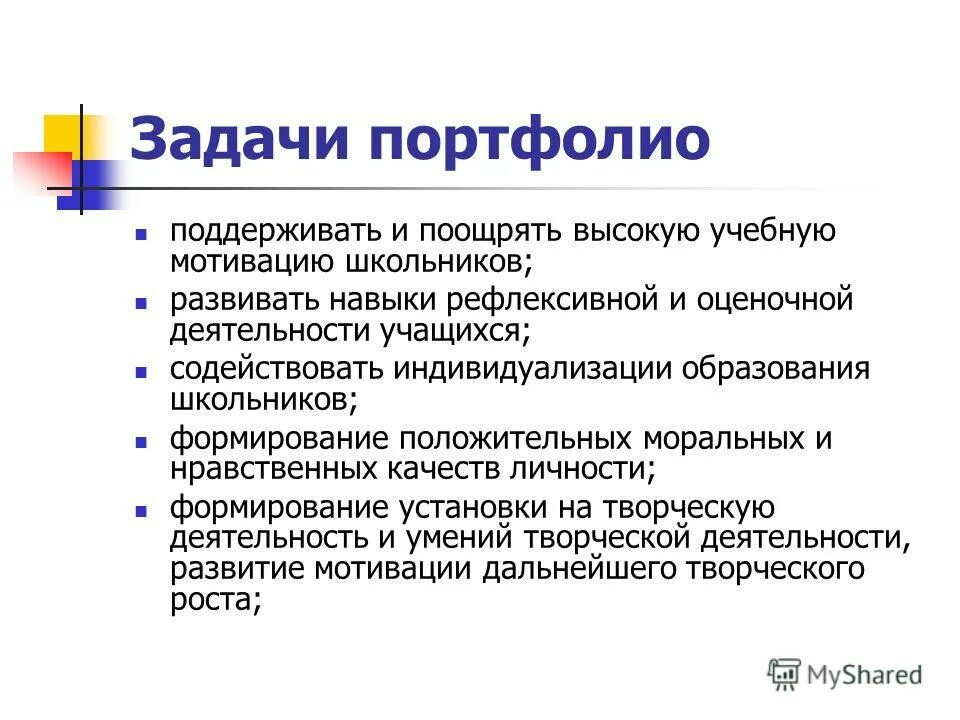 Задачи портфолио

- поддерживать и поощрять высокую учебную мотивацию школьников;
- развивать навыки рефлексивной и оценочной деятельности учащихся;
- содействовать индивидуализации образования школьников;
- формирование положительных моральных и нравственных качеств личности;
- формирование установки на творческую деятельность и умений творческой деятельности, развитие мотивации дальнейшего творческого роста;

MyShared